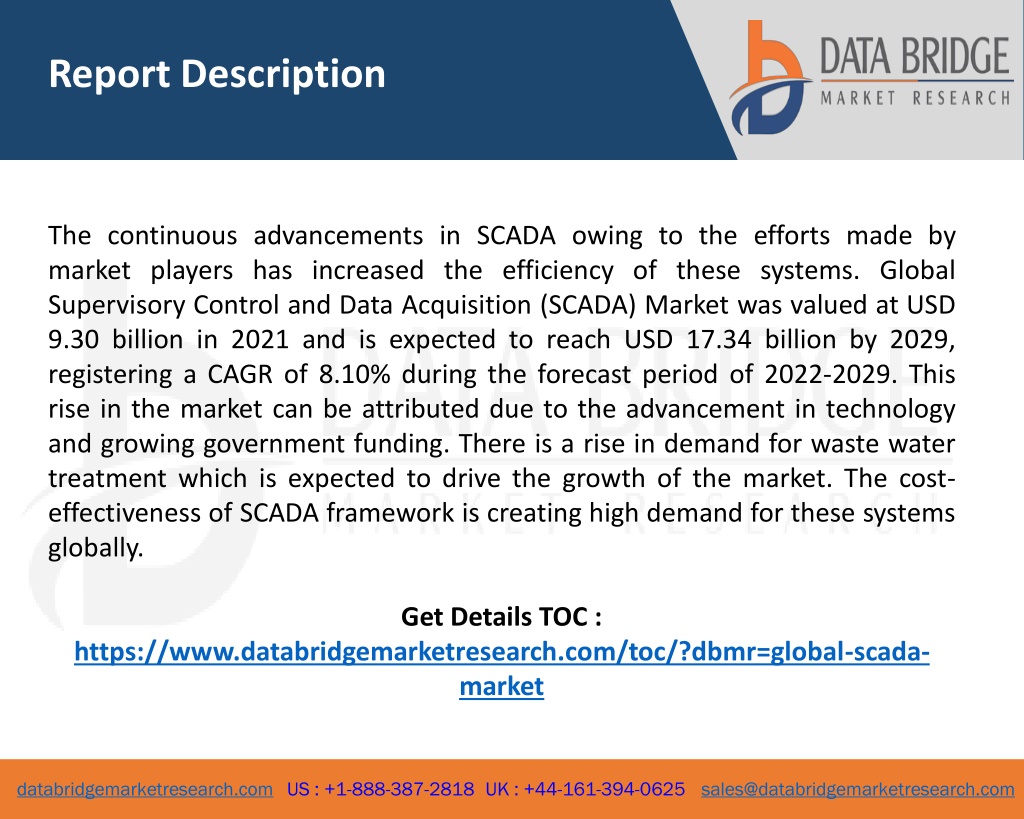 Report Description

DATA BRIDGE
MARKET RESEARCH

The continuous advancements in SCADA owing to the efforts made by market players has increased the efficiency of these systems. Global Supervisory Control and Data Acquisition (SCADA) Market was valued at USD 9.30 billion in 2021 and is expected to reach USD 17.34 billion by 2029, registering a CAGR of 8.10% during the forecast period of 2022-2029. This rise in the market can be attributed due to the advancement in technology and growing government funding. There is a rise in demand for waste water treatment which is expected to drive the growth of the market. The cost-effectiveness of SCADA framework is creating high demand for these systems globally.

Get Details TOC :
https://www.databridgemarketresearch.com/toc/?dbmr=global-scada-market

databridgemarketresearch.com US : +1-888-387-2818 UK : +44-161-394-0625 sales@databridgemarketresearch.com